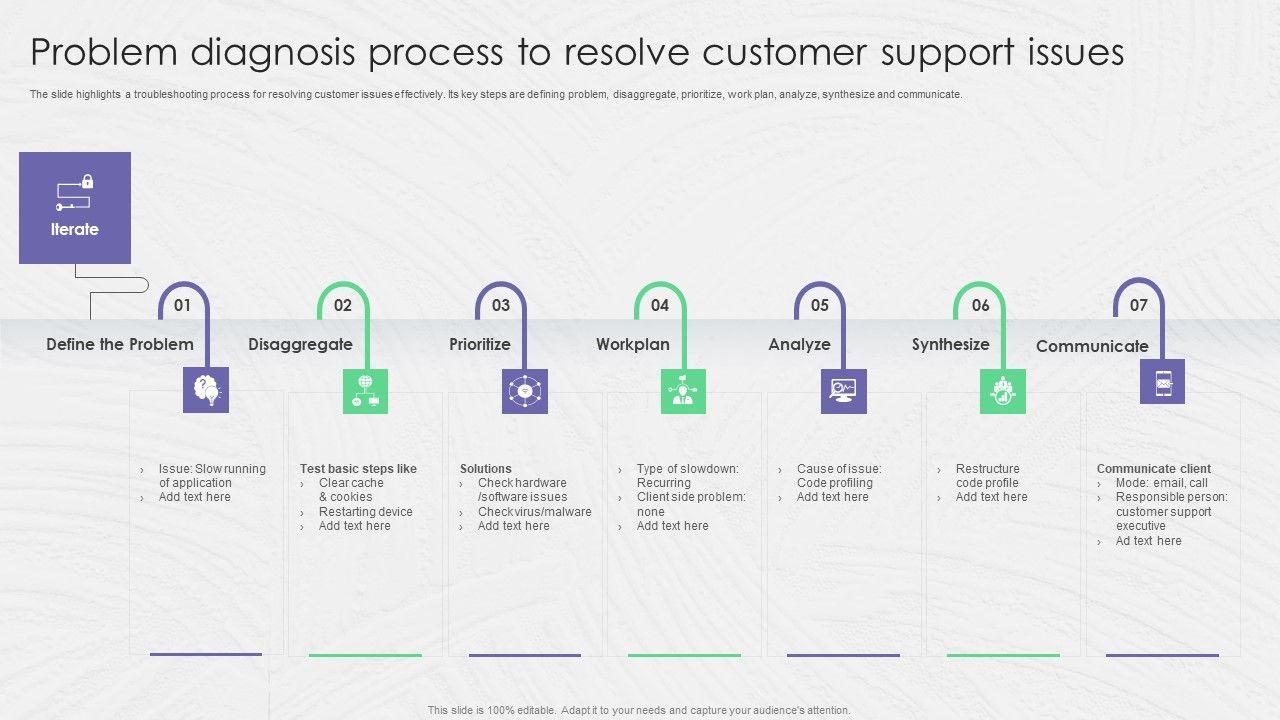 Problem diagnosis process to resolve customer support issues

The slide highlights a troubleshooting process for resolving customer issues effectively. Its key steps are defining problem, disaggregate, prioritize, work plan, analyze, synthesize and communicate.

Iterate

01
Define the Problem
› Issue: Slow running of application
› Add text here

02
Disaggregate
Test basic steps like
› Clear cache & cookies
› Restarting device
› Add text here

03
Prioritize
Solutions
› Check hardware /software issues
› Check virus/malware
› Add text here

04
Workplan
› Type of slowdown: Recurring
› Client side problem: none
› Add text here

05
Analyze
› Cause of issue: Code profiling
› Add text here

06
Synthesize
› Restructure code profile
› Add text here

07
Communicate
Communicate client
› Mode: email, call
› Responsible person: customer support executive
› Ad text here

This slide is 100% editable. Adapt it to your needs and capture your audience's attention.